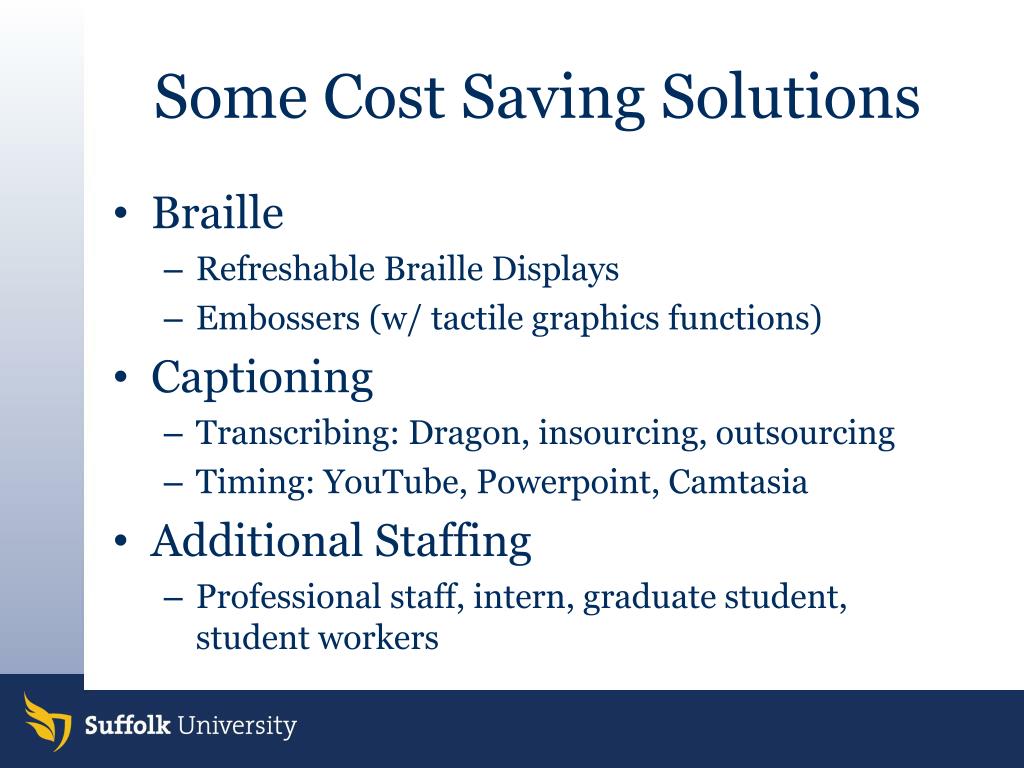 Some Cost Saving Solutions

• Braille
– Refreshable Braille Displays
– Embossers (w/ tactile graphics functions)
• Captioning
– Transcribing: Dragon, insourcing, outsourcing
– Timing: YouTube, Powerpoint, Camtasia
• Additional Staffing
– Professional staff, intern, graduate student, student workers

Suffolk University